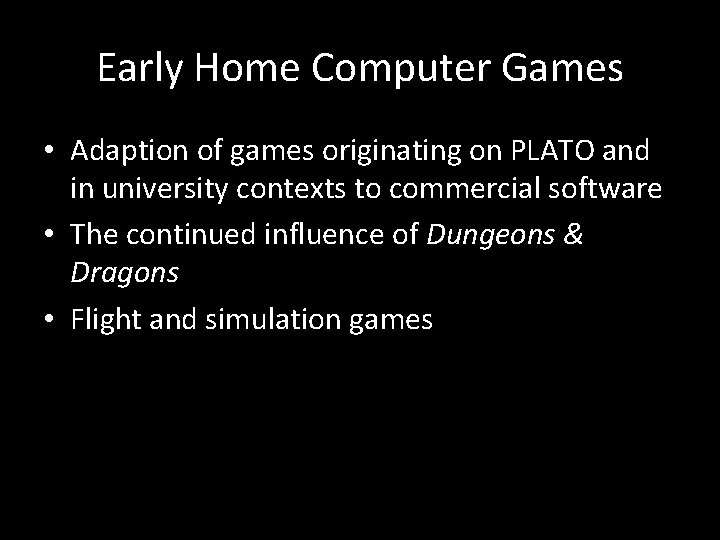 Early Home Computer Games

• Adaption of games originating on PLATO and in university contexts to commercial software
• The continued influence of Dungeons & Dragons
• Flight and simulation games